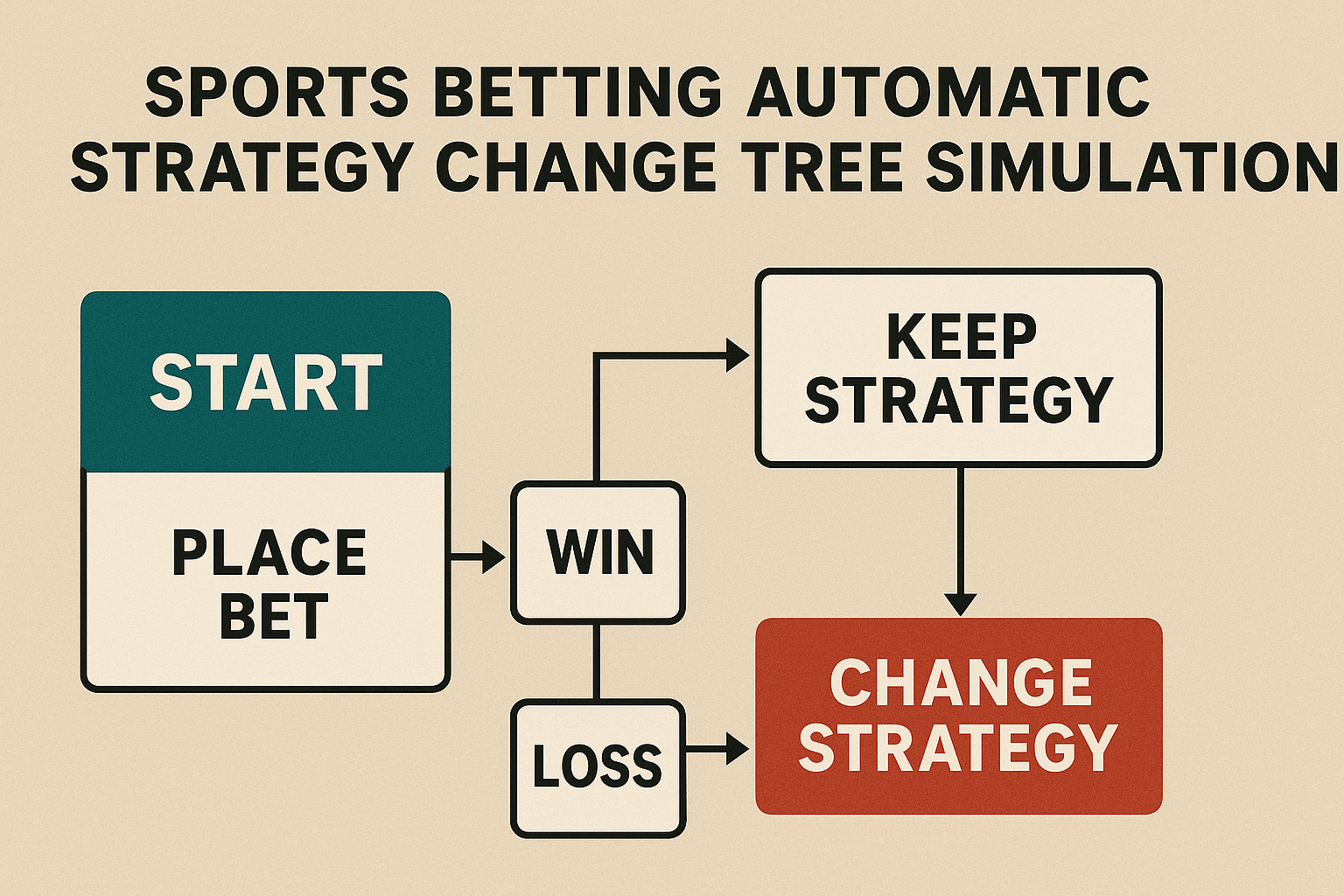 SPORTS BETTING AUTOMATIC STRATEGY CHANGE TREE SIMULATION

START

PLACE BET

WIN

LOSS

KEEP STRATEGY

CHANGE STRATEGY